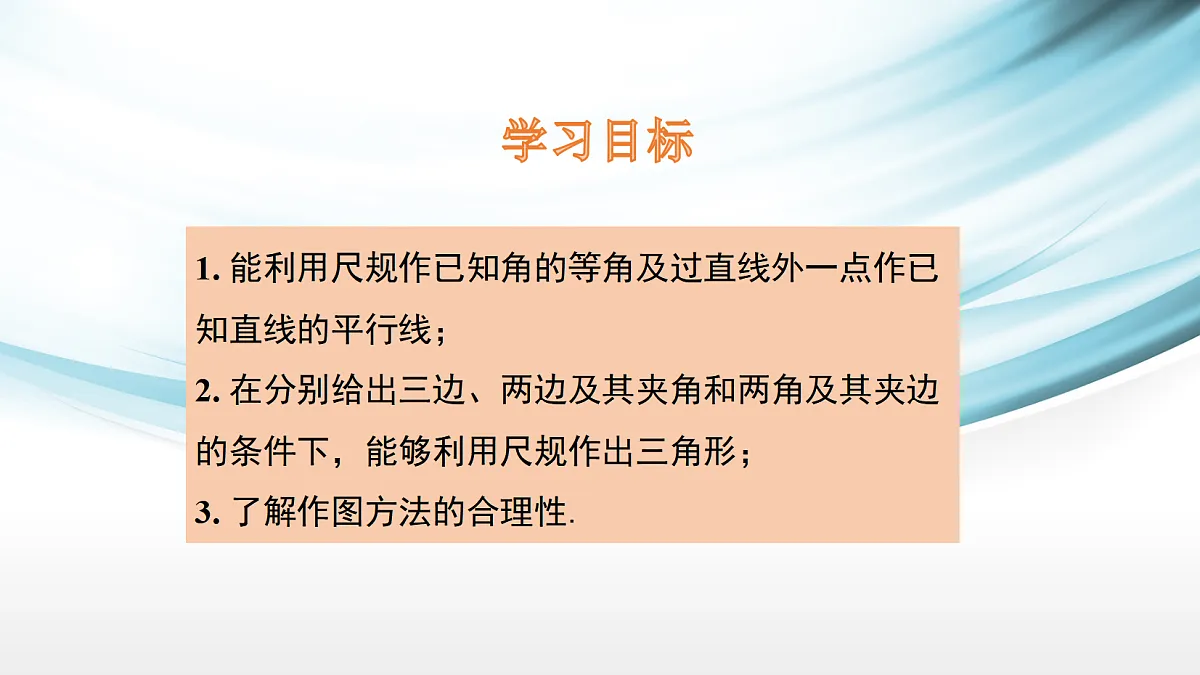 学习目标

1. 能利用尺规作已知角的等角及过直线外一点作已知直线的平行线；

2. 在分别给出三边、两边及其夹角和两角及其夹边的条件下，能够利用尺规作出三角形；

3. 了解作图方法的合理性.